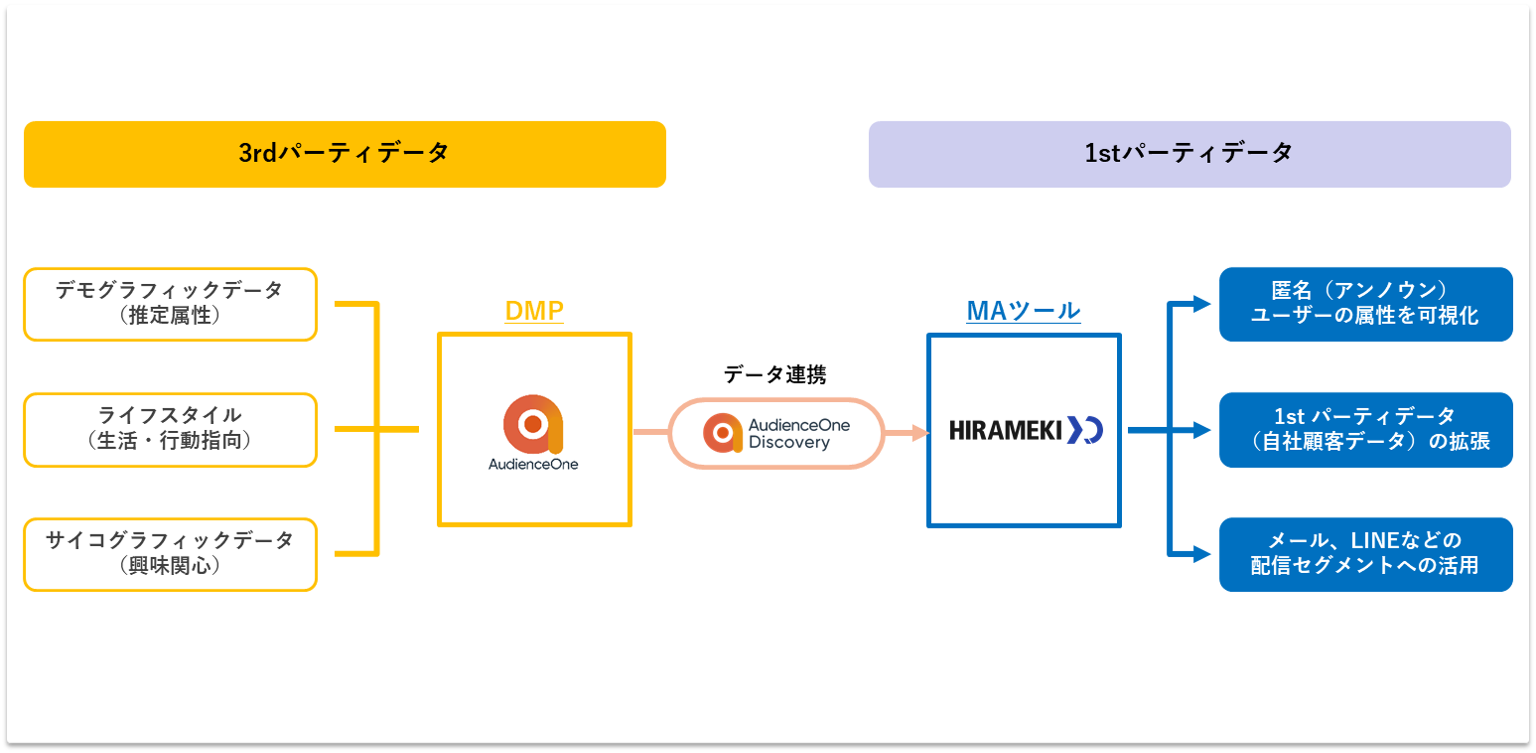 3rdパーティデータ

1stパーティデータ

デモグラフィックデータ
（推定属性）

ライフスタイル
（生活・行動指向）

サイコグラフィックデータ
（興味関心）

DMP

AudienceOne

データ連携

AudienceOne Discovery

MAツール

HIRAMEKI

匿名（アンノウン）
ユーザーの属性を可視化

1st パーティデータ
（自社顧客データ）の拡張

メール、LINEなどの
配信セグメントへの活用